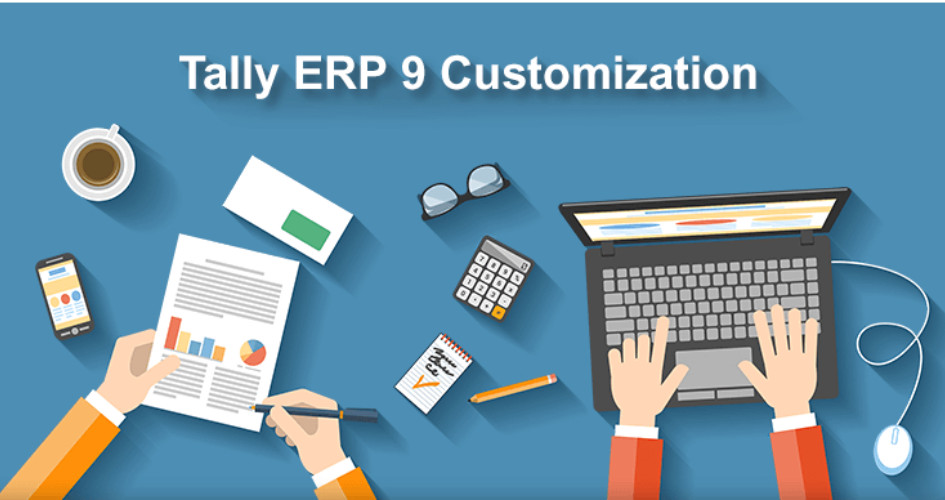 Tally ERP 9 Customization